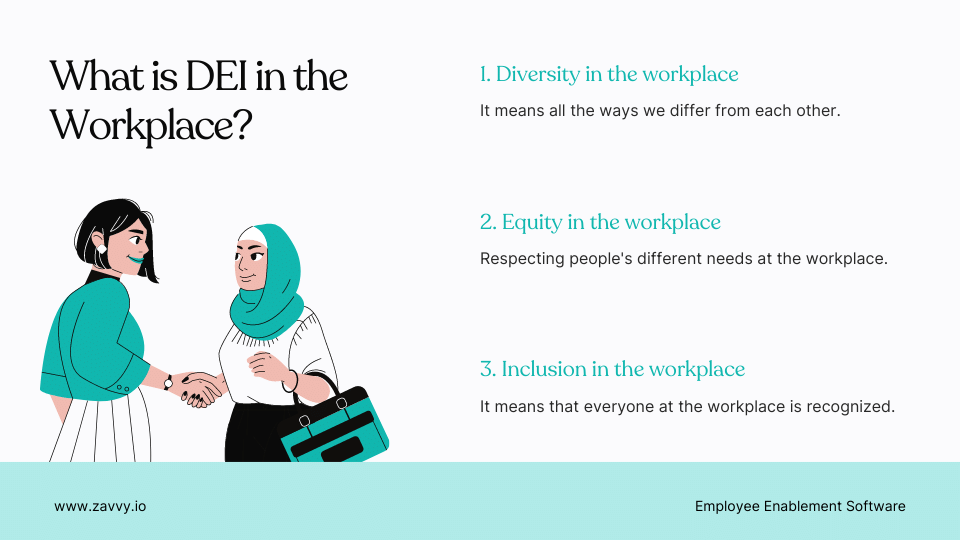 What is DEI in the Workplace?

1. Diversity in the workplace

It means all the ways we differ from each other.

2. Equity in the workplace

Respecting people's different needs at the workplace.

3. Inclusion in the workplace

It means that everyone at the workplace is recognized.

www.zavvy.io

Employee Enablement Software